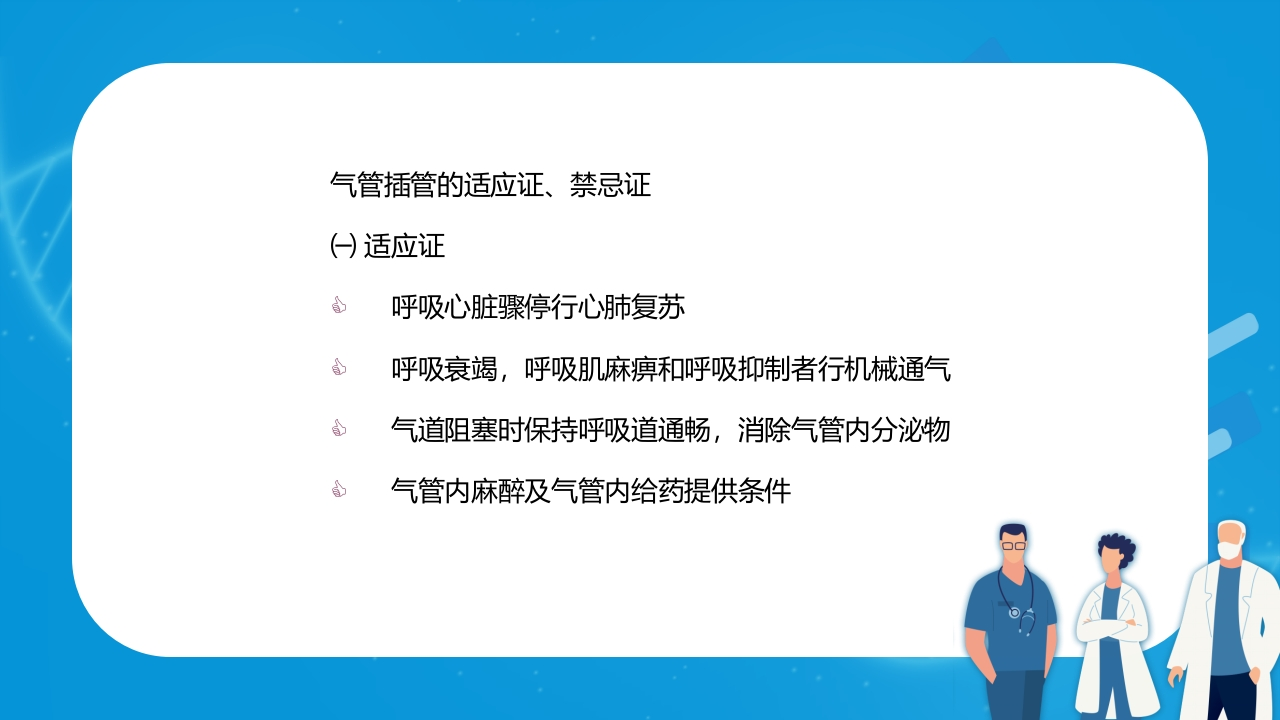 气管插管的适应证、禁忌证

㈠ 适应证

呼吸心脏骤停行心肺复苏

呼吸衰竭，呼吸肌麻痹和呼吸抑制者行机械通气

气道阻塞时保持呼吸道通畅，消除气管内分泌物

气管内麻醉及气管内给药提供条件